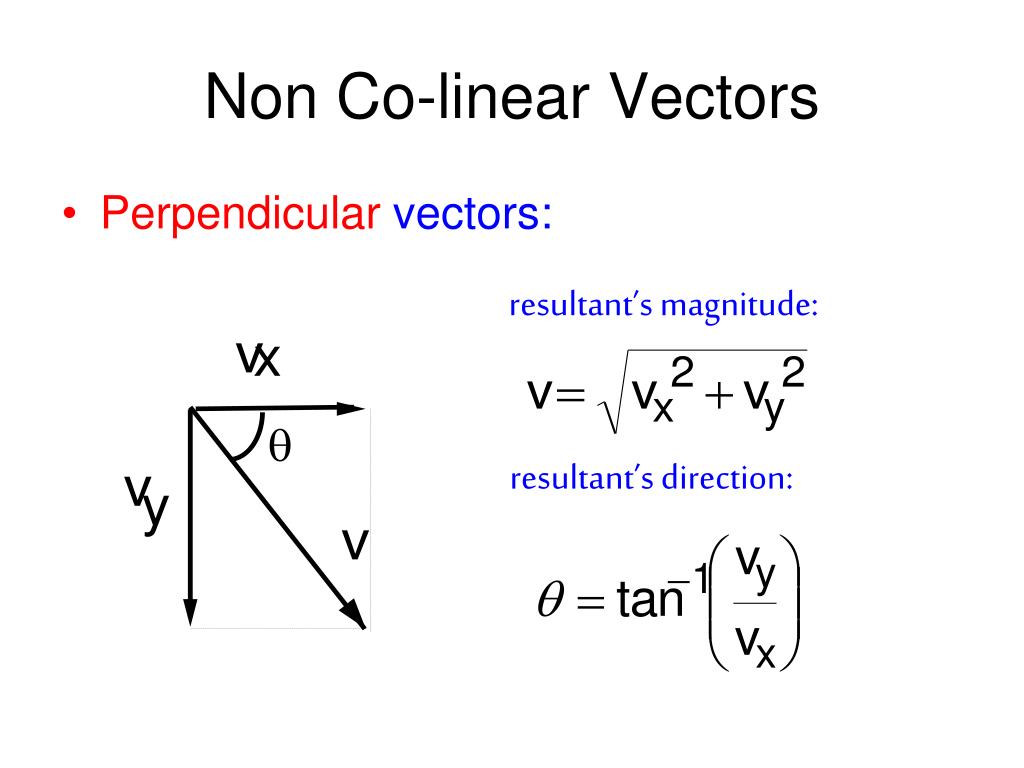 Non Co-linear Vectors

• Perpendicular vectors:

$v_x$

$\theta$

$v_y$

$v$

resultant's magnitude:

$v = \sqrt{v_x^2 + v_y^2}$

resultant's direction:

$\theta = \tan^{-1}\left(\frac{v_y}{v_x}\right)$